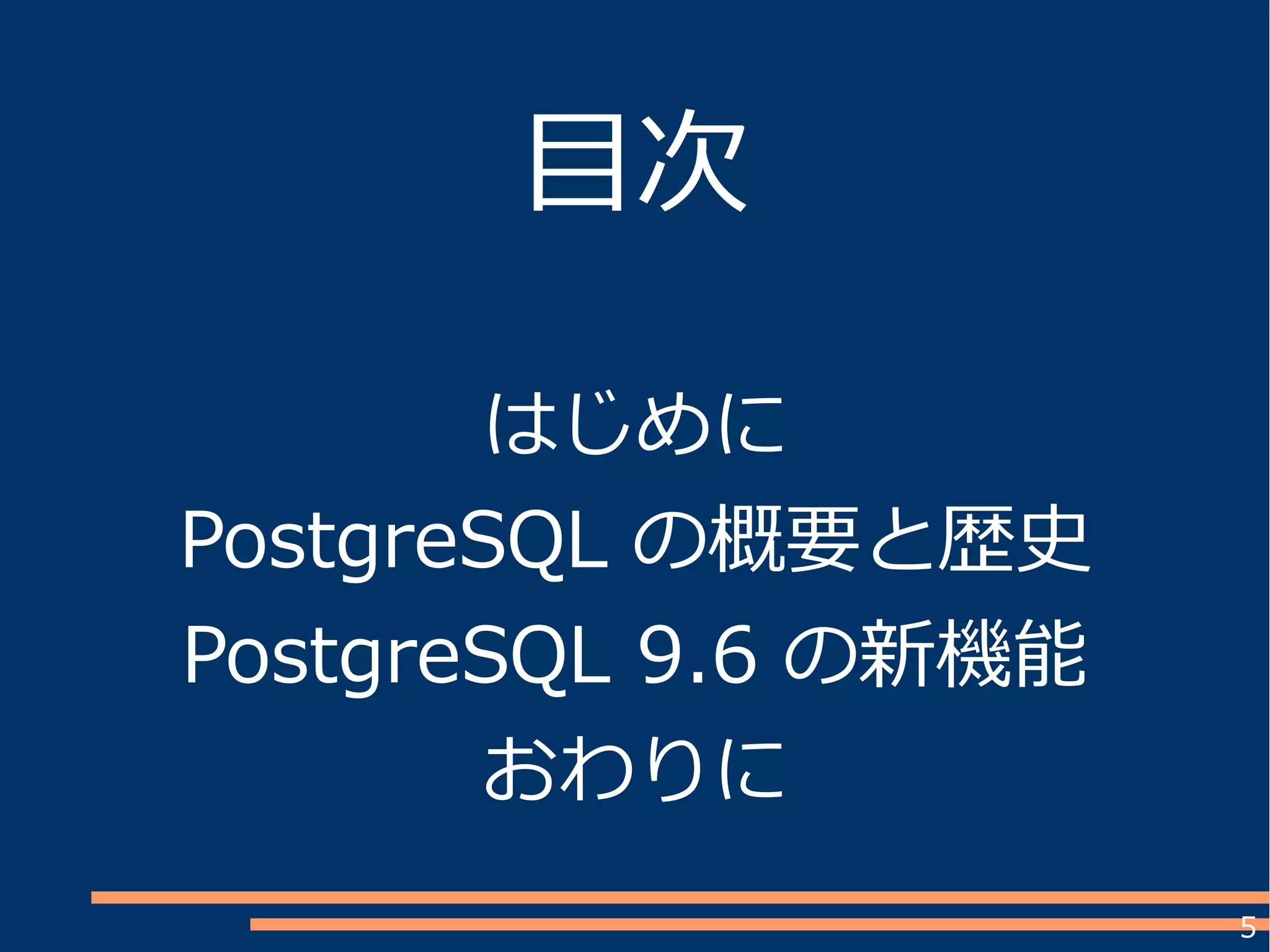 目次

はじめに
PostgreSQL の概要と歴史
PostgreSQL 9.6 の新機能
おわりに

5